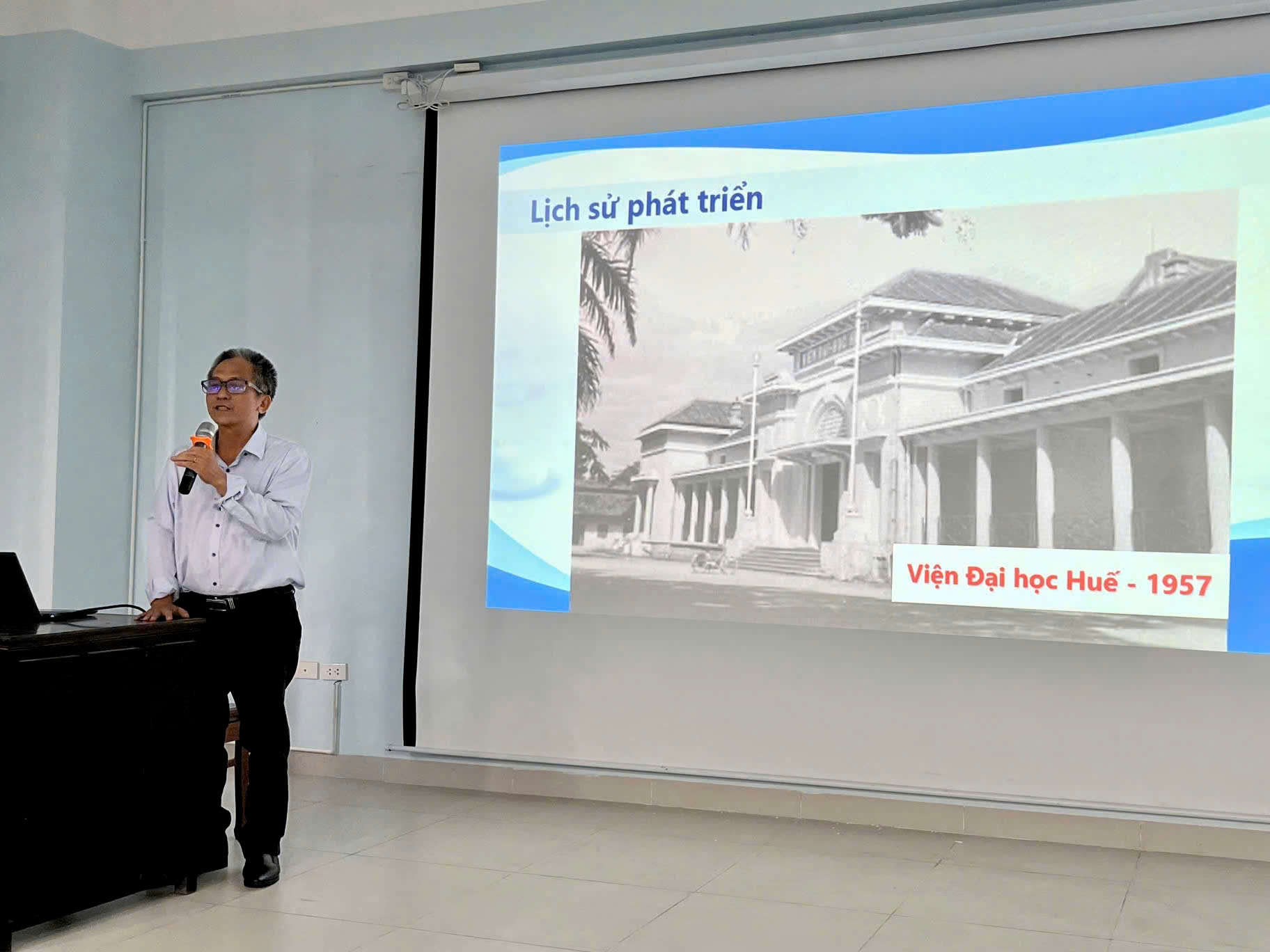 Lịch sử phát triển

Viện Đại học Huế - 1957